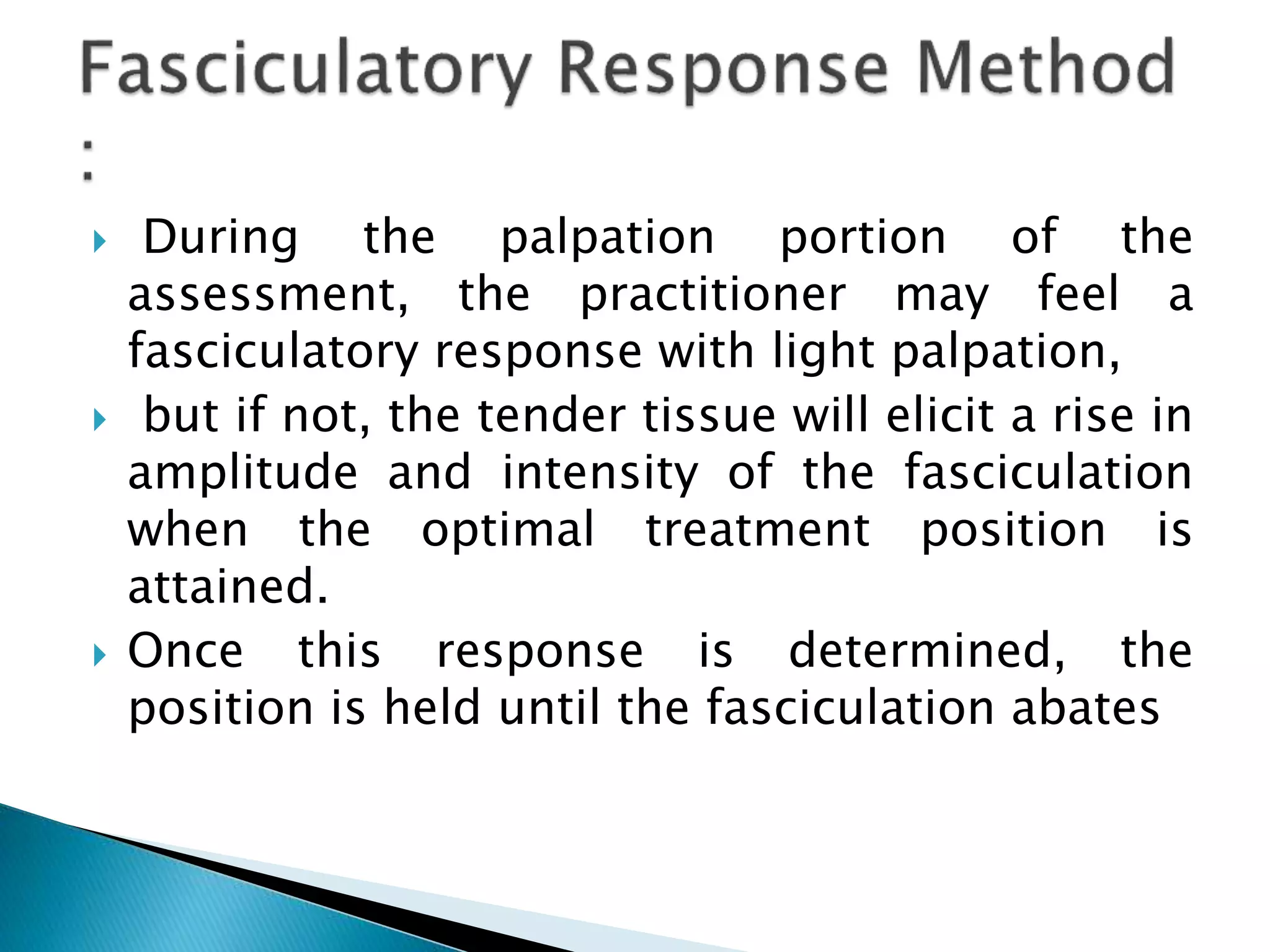 Fasciculatory Response Method :

During the palpation portion of the assessment, the practitioner may feel a fasciculatory response with light palpation,

but if not, the tender tissue will elicit a rise in amplitude and intensity of the fasciculation when the optimal treatment position is attained.

Once this response is determined, the position is held until the fasciculation abates